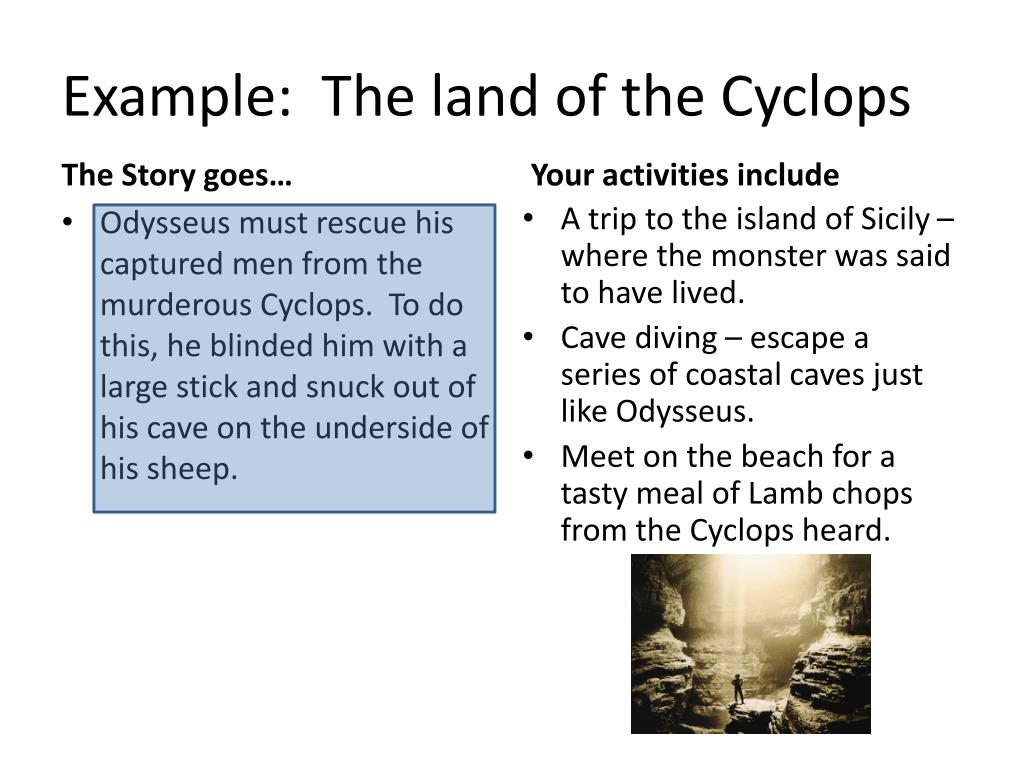 Example: The land of the Cyclops

The Story goes…

• Odysseus must rescue his captured men from the murderous Cyclops. To do this, he blinded him with a large stick and snuck out of his cave on the underside of his sheep.

Your activities include

• A trip to the island of Sicily – where the monster was said to have lived.
• Cave diving – escape a series of coastal caves just like Odysseus.
• Meet on the beach for a tasty meal of Lamb chops from the Cyclops heard.